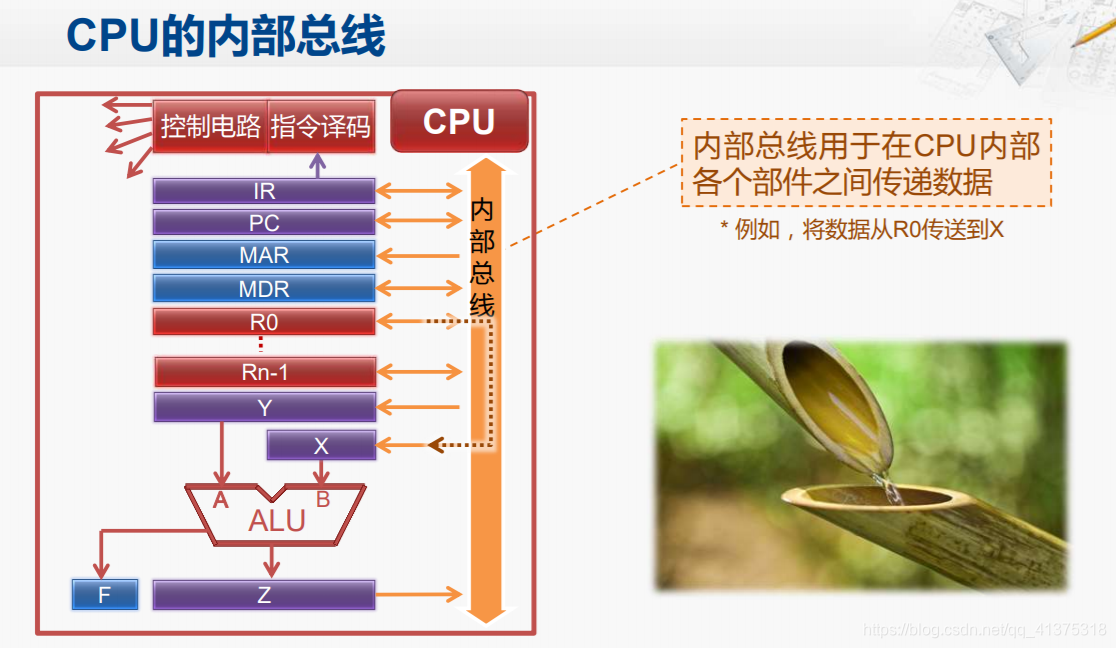 CPU的内部总线

控制电路 指令译码

CPU

IR

PC

MAR

MDR

R0

Rn-1

Y

X

A B

ALU

F

Z

内部总线

内部总线用于在CPU内部各个部件之间传递数据

* 例如，将数据从R0传送到X

https://blog.csdn.net/qq_41375318